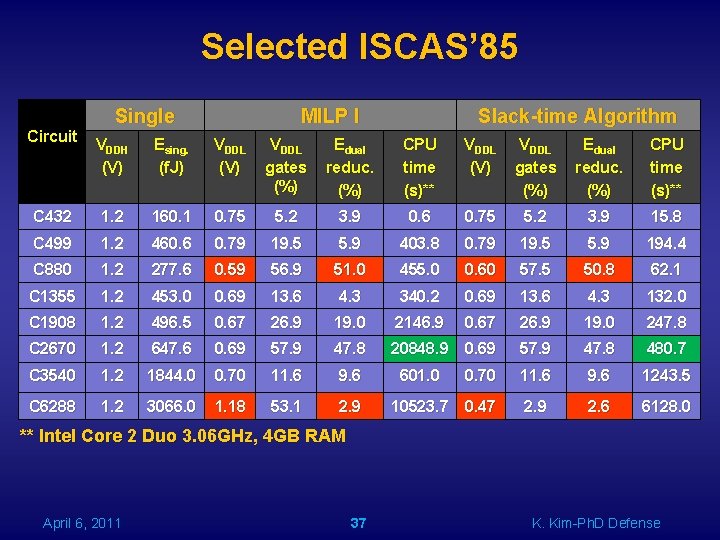 Selected ISCAS'85

| Circuit | Single | | MILP I | | | | Slack-time Algorithm | | | |
|---|---|---|---|---|---|---|---|---|---|---|
| | $V_{DDH}$ (V) | $E_{sing.}$ (fJ) | $V_{DDL}$ (V) | $V_{DDL}$ gates (%) | $E_{dual}$ reduc. (%) | CPU time (s)** | $V_{DDL}$ (V) | $V_{DDL}$ gates (%) | $E_{dual}$ reduc. (%) | CPU time (s)** |
| C432 | 1.2 | 160.1 | 0.75 | 5.2 | 3.9 | 0.6 | 0.75 | 5.2 | 3.9 | 15.8 |
| C499 | 1.2 | 460.6 | 0.79 | 19.5 | 5.9 | 403.8 | 0.79 | 19.5 | 5.9 | 194.4 |
| C880 | 1.2 | 277.6 | 0.59 | 56.9 | 51.0 | 455.0 | 0.60 | 57.5 | 50.8 | 62.1 |
| C1355 | 1.2 | 453.0 | 0.69 | 13.6 | 4.3 | 340.2 | 0.69 | 13.6 | 4.3 | 132.0 |
| C1908 | 1.2 | 496.5 | 0.67 | 26.9 | 19.0 | 2146.9 | 0.67 | 26.9 | 19.0 | 247.8 |
| C2670 | 1.2 | 647.6 | 0.69 | 57.9 | 47.8 | 20848.9 | 0.69 | 57.9 | 47.8 | 480.7 |
| C3540 | 1.2 | 1844.0 | 0.70 | 11.6 | 9.6 | 601.0 | 0.70 | 11.6 | 9.6 | 1243.5 |
| C6288 | 1.2 | 3066.0 | 1.18 | 53.1 | 2.9 | 10523.7 | 0.47 | 2.9 | 2.6 | 6128.0 |

** Intel Core 2 Duo 3.06GHz, 4GB RAM

April 6, 2011 37 K. Kim-PhD Defense